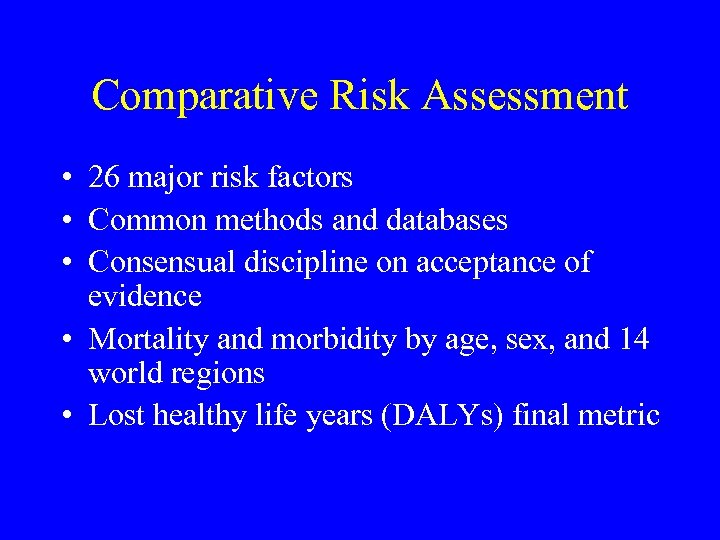 Comparative Risk Assessment

• 26 major risk factors
• Common methods and databases
• Consensual discipline on acceptance of evidence
• Mortality and morbidity by age, sex, and 14 world regions
• Lost healthy life years (DALYs) final metric